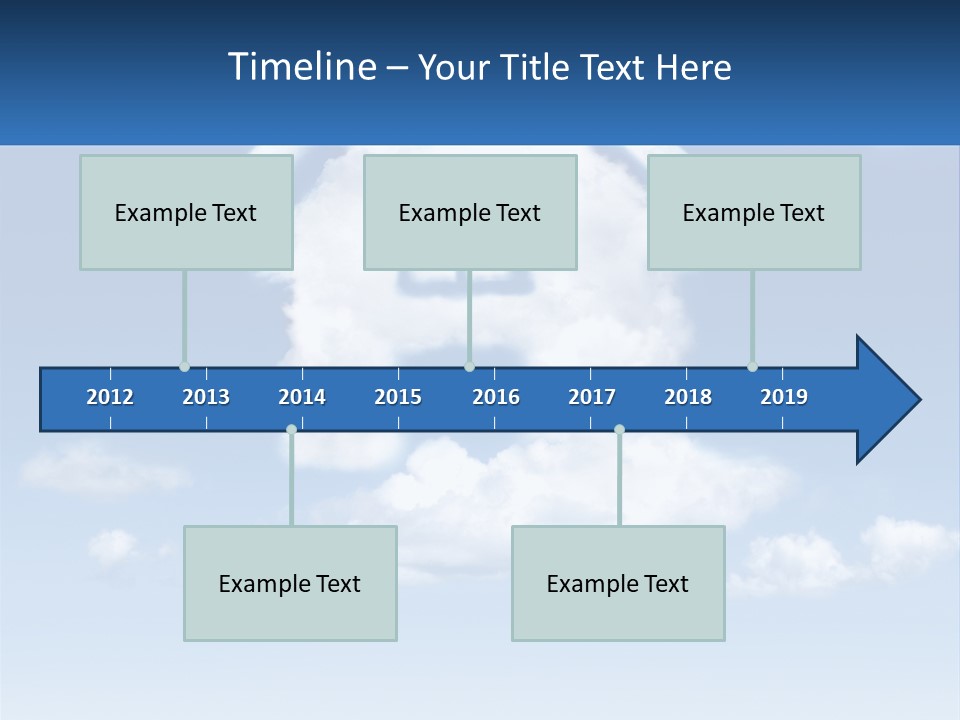 Timeline – Your Title Text Here

Example Text

Example Text

Example Text

2012 2013 2014 2015 2016 2017 2018 2019

Example Text

Example Text